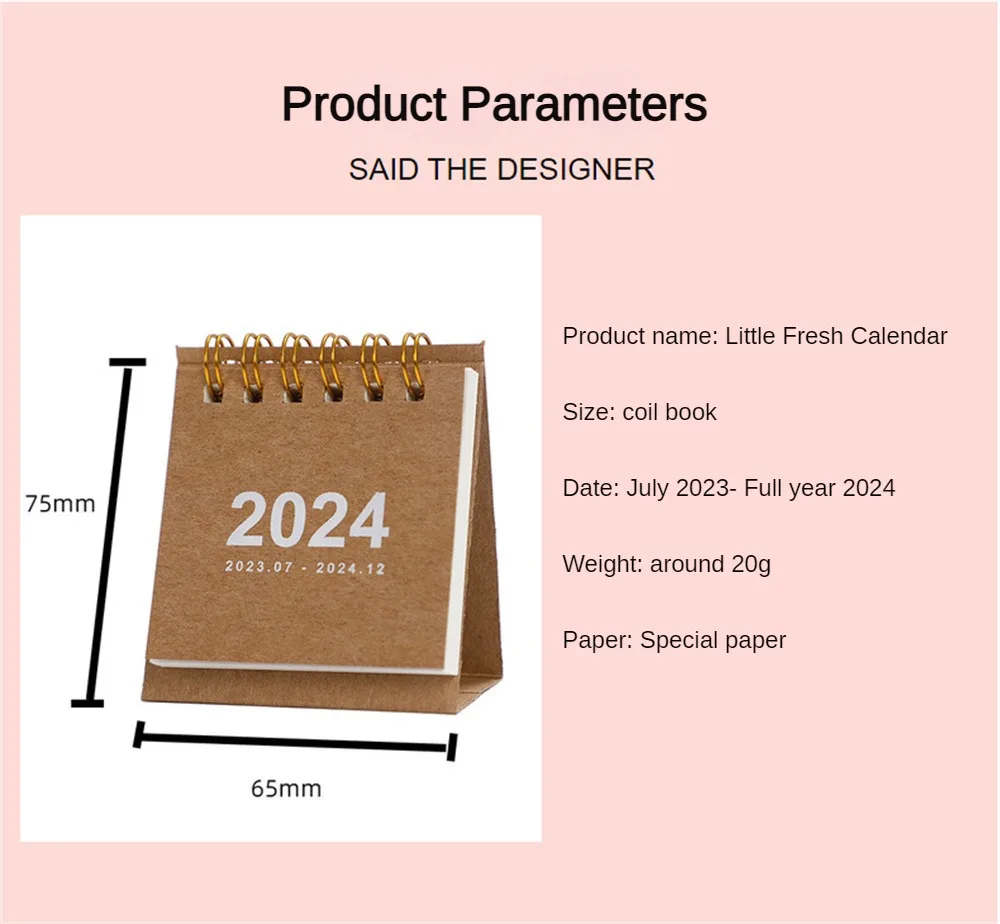 Product Parameters

SAID THE DESIGNER

75mm

2024

2023.07 - 2024.12

65mm

Product name: Little Fresh Calendar

Size: coil book

Date: July 2023- Full year 2024

Weight: around 20g

Paper: Special paper